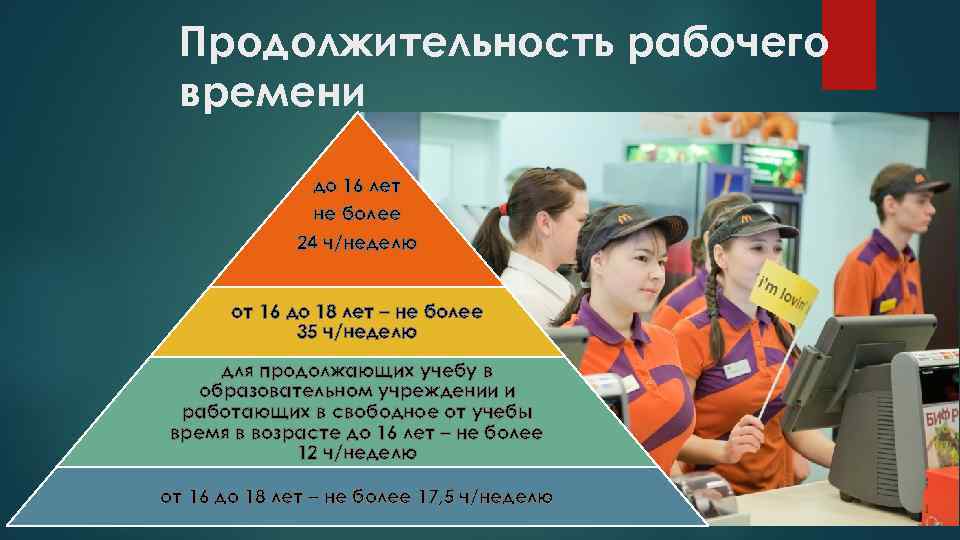 Продолжительность рабочего времени

до 16 лет не более 24 ч/неделю

от 16 до 18 лет – не более 35 ч/неделю

для продолжающих учебу в образовательном учреждении и работающих в свободное от учебы время в возрасте до 16 лет – не более 12 ч/неделю

от 16 до 18 лет – не более 17,5 ч/неделю

i'm lovin'

БИФ